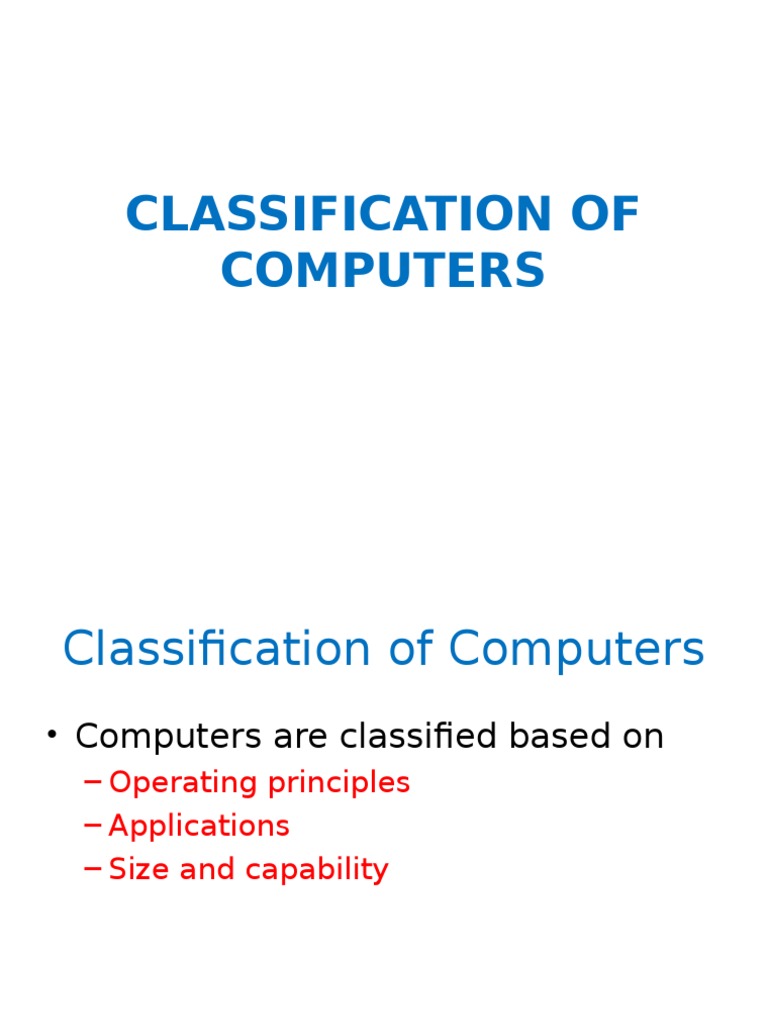 CLASSIFICATION OF COMPUTERS

Classification of Computers

• Computers are classified based on
– Operating principles
– Applications
– Size and capability